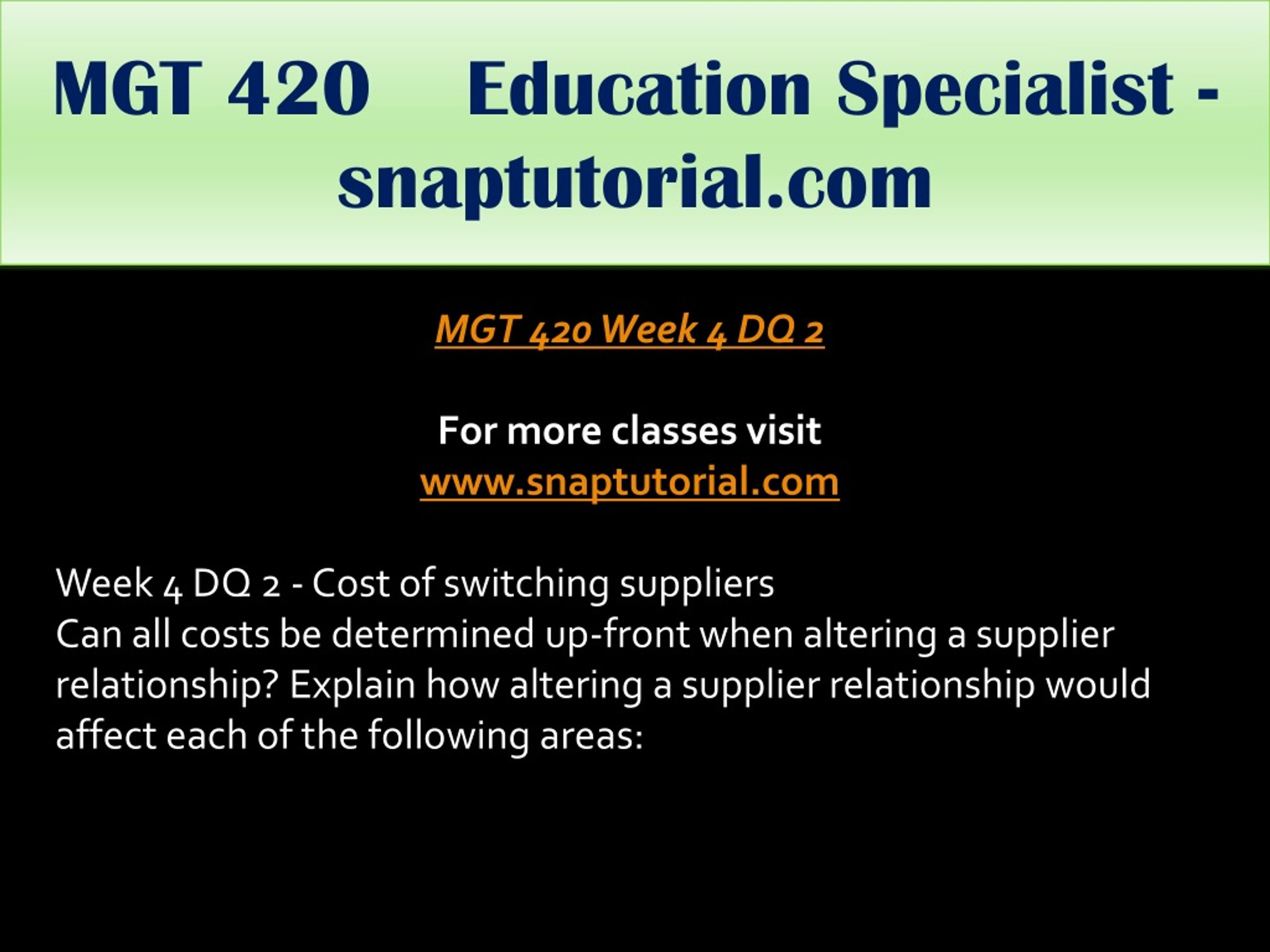 MGT 420 Education Specialist - snaptutorial.com

MGT 420 Week 4 DQ 2

For more classes visit
www.snaptutorial.com

Week 4 DQ 2 - Cost of switching suppliers
Can all costs be determined up-front when altering a supplier relationship? Explain how altering a supplier relationship would affect each of the following areas: